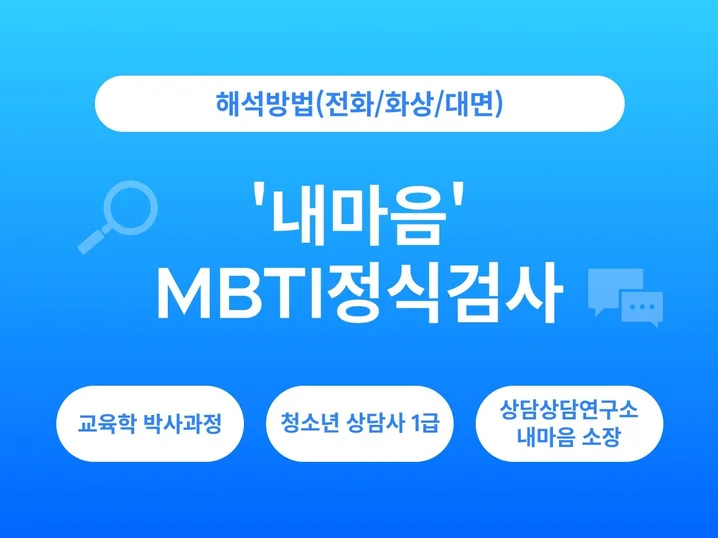 해석방법(전화/화상/대면)

'내마음'
MBTI정식검사

교육학 박사과정

청소년 상담사 1급

상담상담연구소
내마음 소장